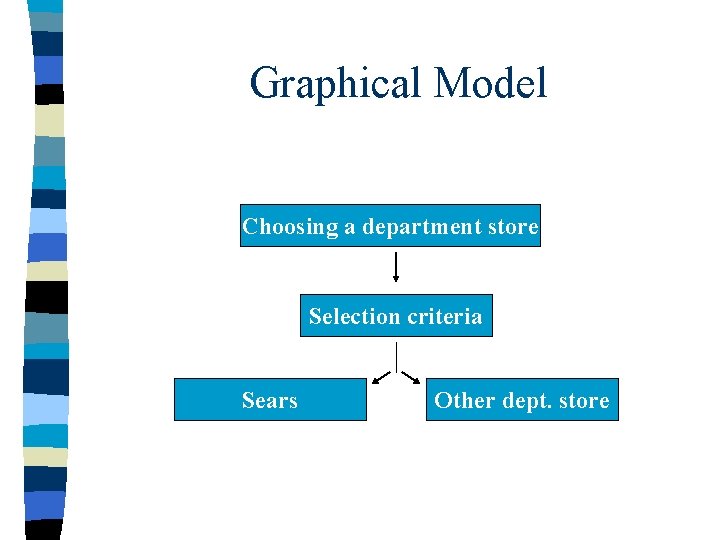 Graphical Model

Choosing a department store

Selection criteria

Sears

Other dept. store